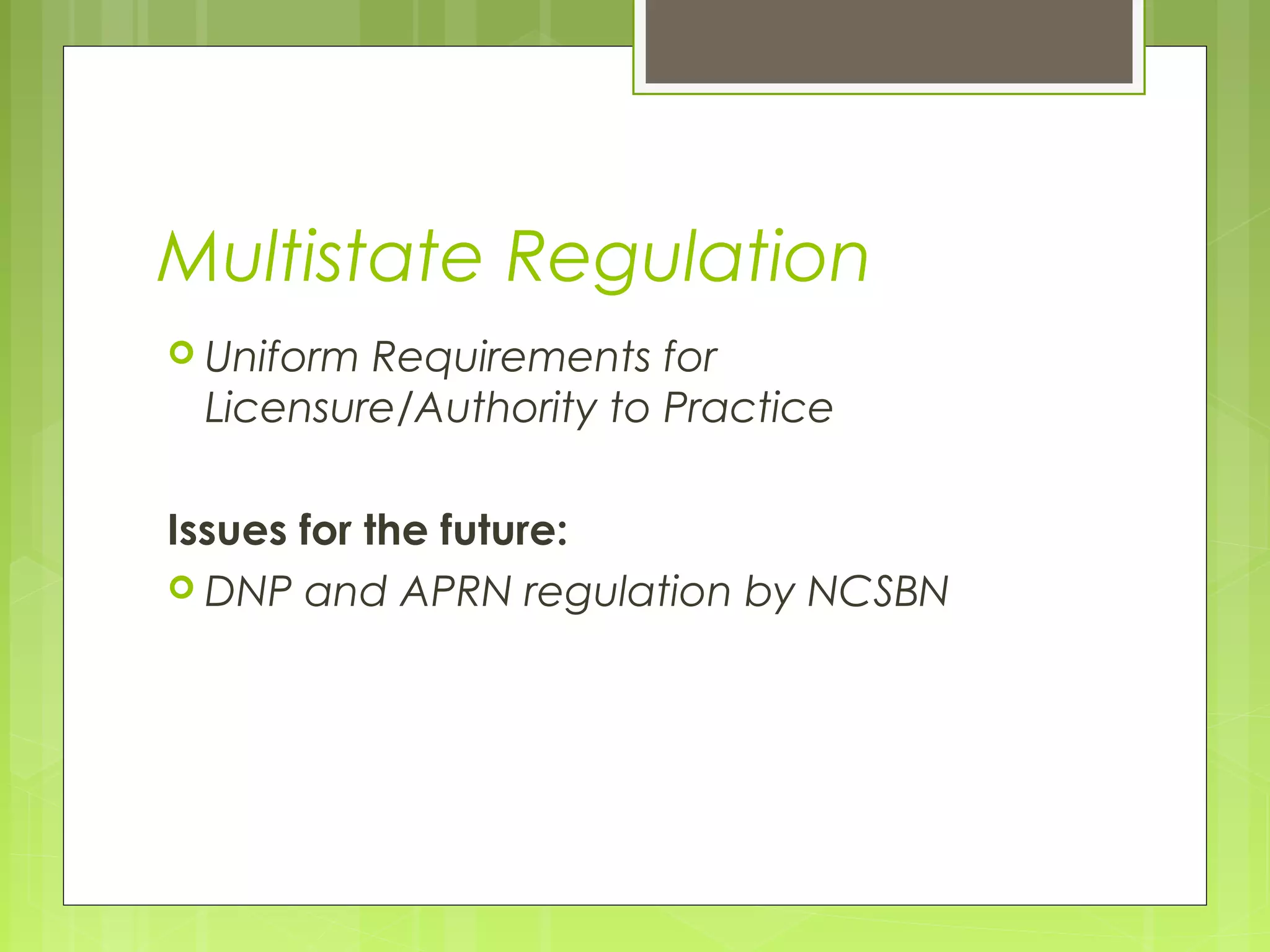 Multistate Regulation

Uniform Requirements for Licensure/Authority to Practice

Issues for the future:

DNP and APRN regulation by NCSBN